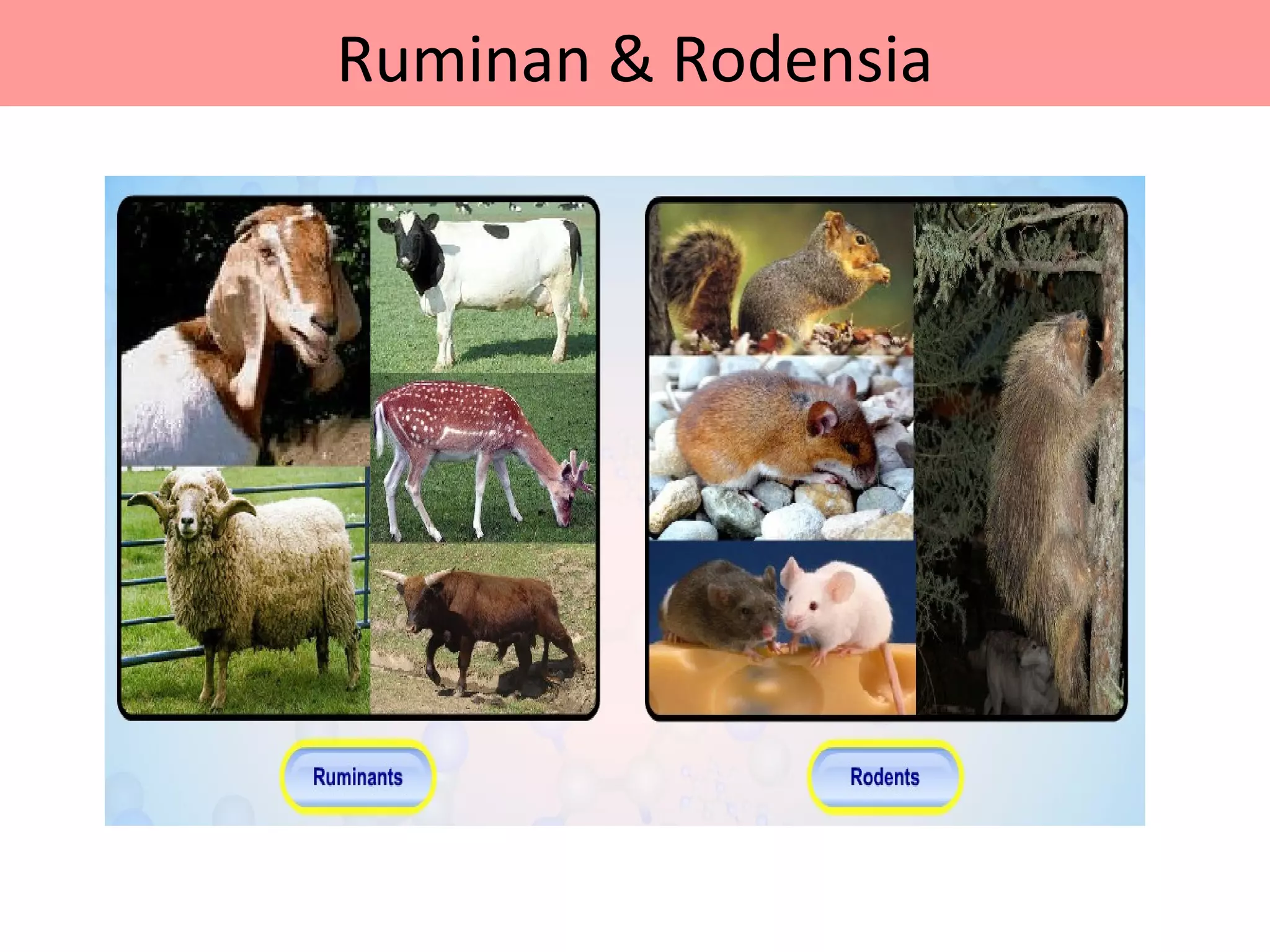 Ruminan & Rodensia

Ruminants

Rodents